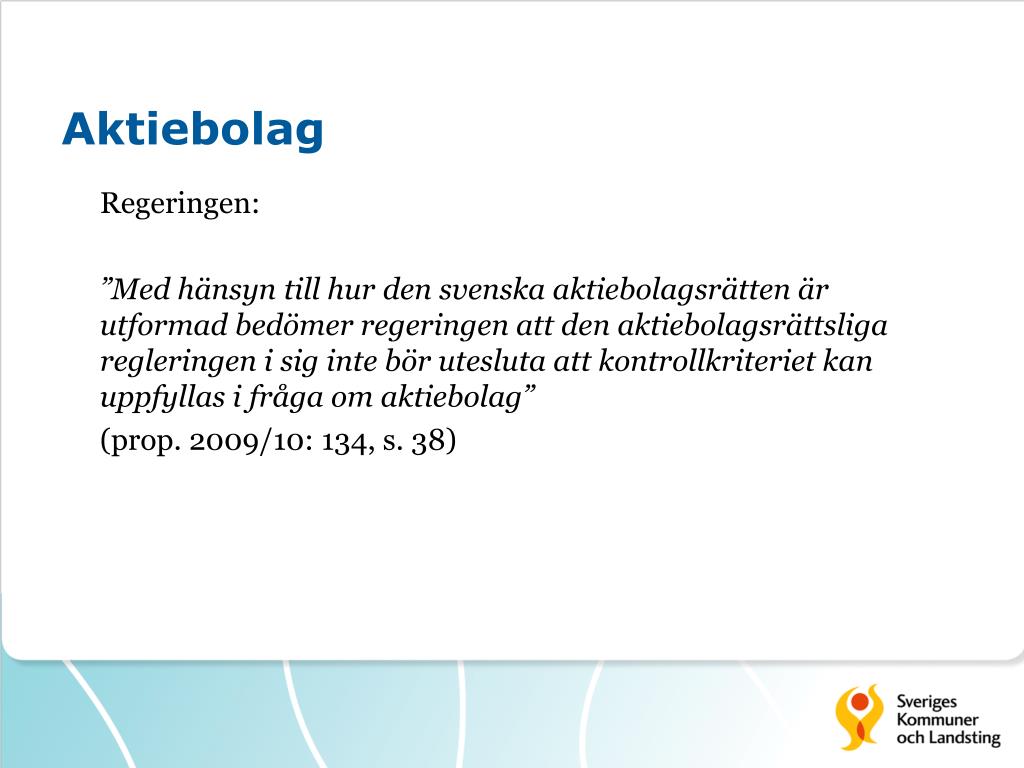 Aktiebolag

Regeringen:

”Med hänsyn till hur den svenska aktiebolagsrätten är utformad bedömer regeringen att den aktiebolagsrättsliga regleringen i sig inte bör utesluta att kontrollkriteriet kan uppfyllas i fråga om aktiebolag”

(prop. 2009/10: 134, s. 38)

Sveriges Kommuner och Landsting